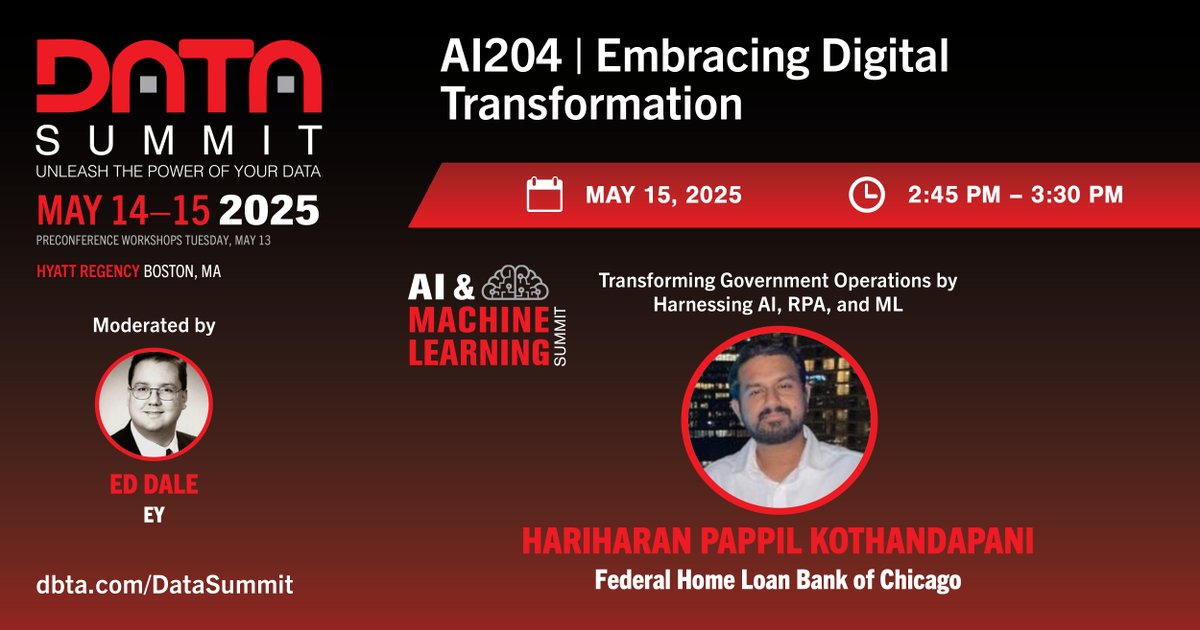 DATA SUMMIT
UNLEASH THE POWER OF YOUR DATA
MAY 14–15 2025
PRECONFERENCE WORKSHOPS TUESDAY, MAY 13
HYATT REGENCY BOSTON, MA

Moderated by

ED DALE
EY

dbta.com/DataSummit

AI204 | Embracing Digital Transformation

MAY 15, 2025

2:45 PM – 3:30 PM

AI & MACHINE LEARNING SUMMIT

Transforming Government Operations by Harnessing AI, RPA, and ML

HARIHARAN PAPPIL KOTHANDAPANI
Federal Home Loan Bank of Chicago